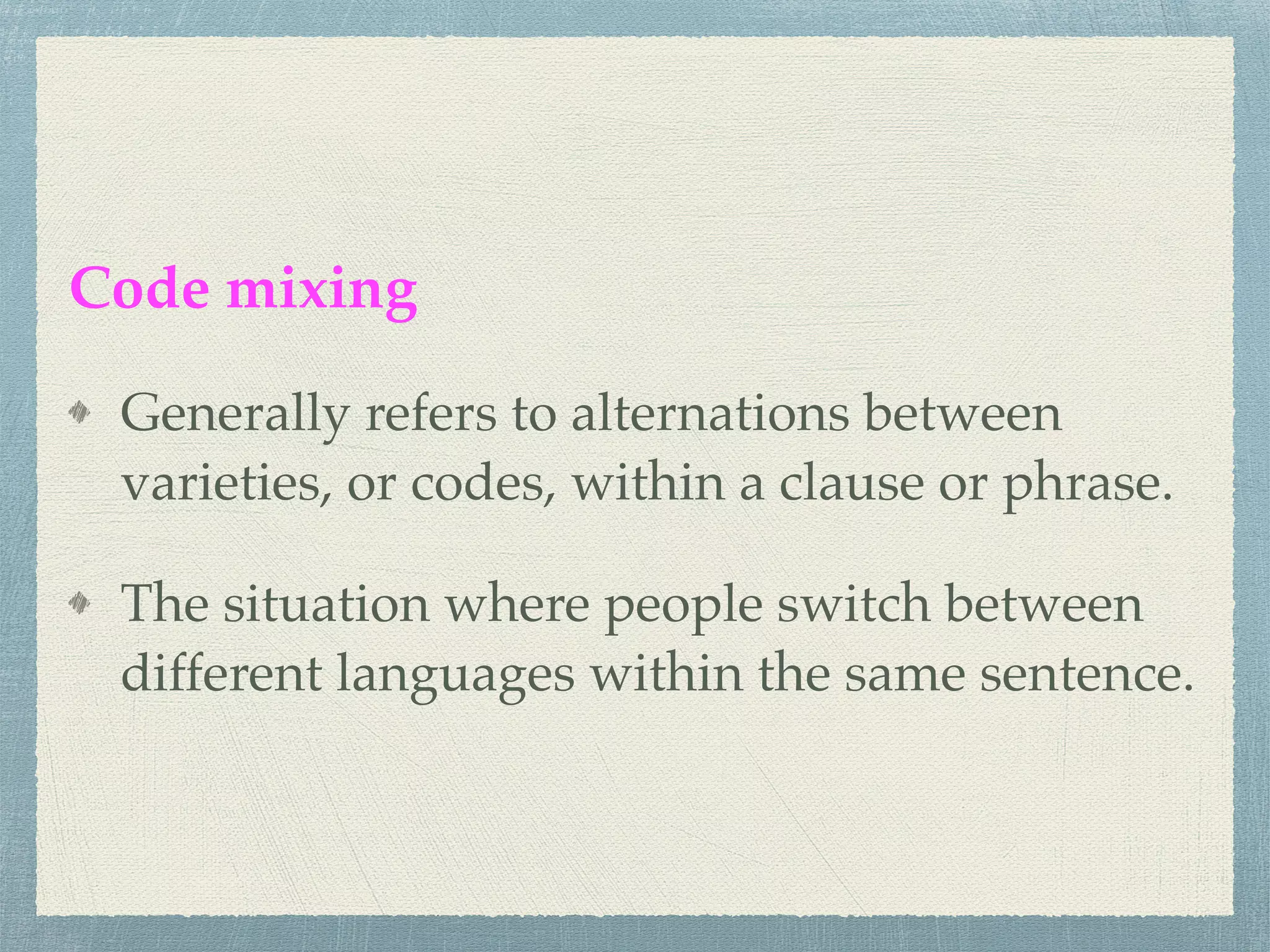 Code mixing

Generally refers to alternations between varieties, or codes, within a clause or phrase.

The situation where people switch between different languages within the same sentence.